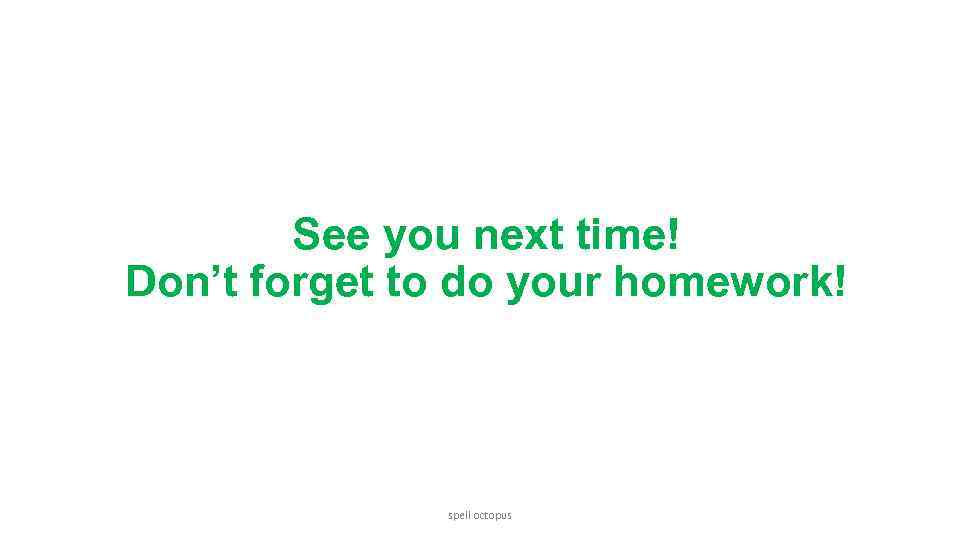 See you next time!
Don’t forget to do your homework!

spell octopus